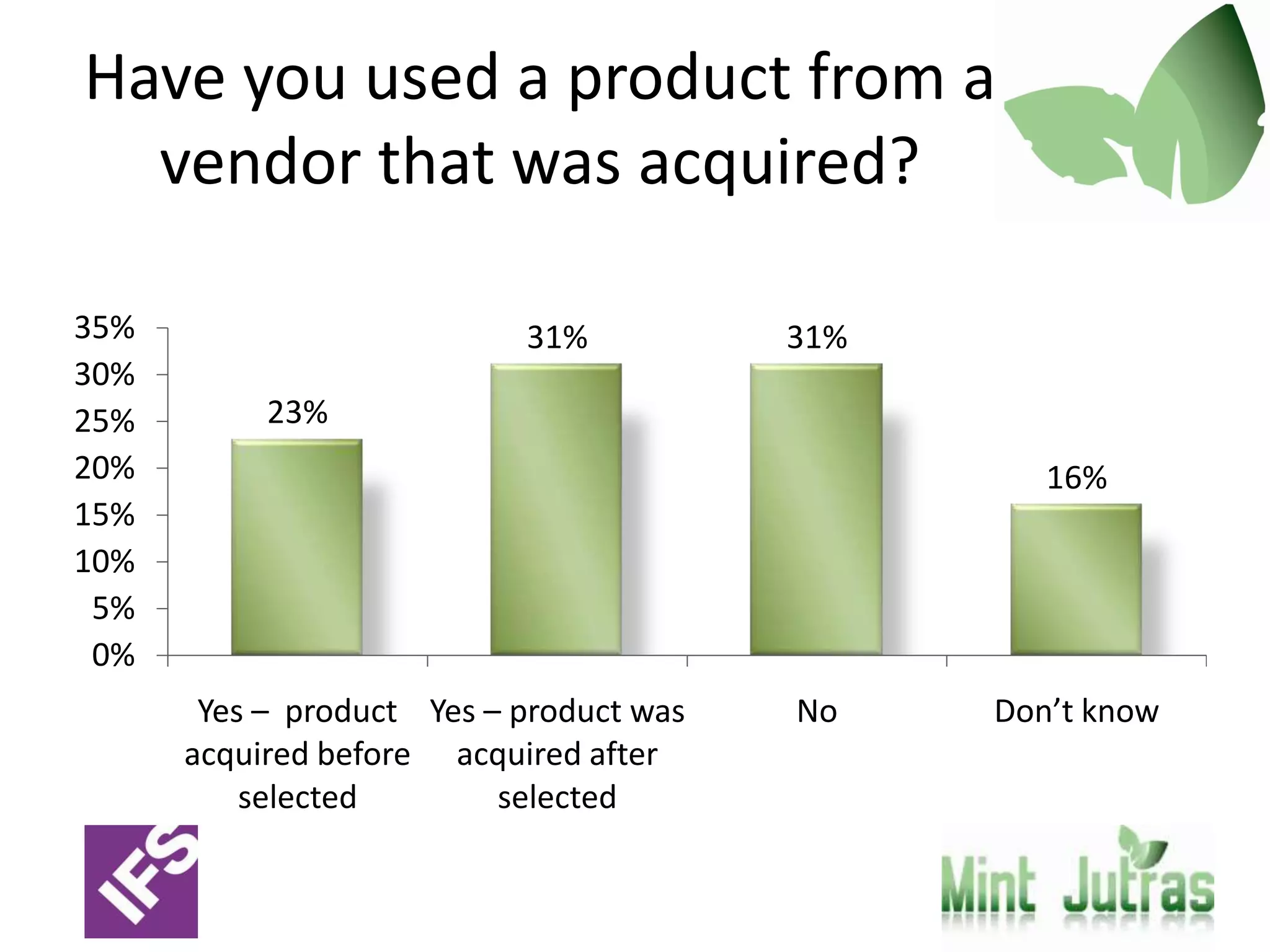 Have you used a product from a vendor that was acquired?

35%
30%
25%
20%
15%
10%
5%
0%

23%
31%
31%
16%

Yes – product acquired before selected
Yes – product was acquired after selected
No
Don't know

IFS

Mint Jutras